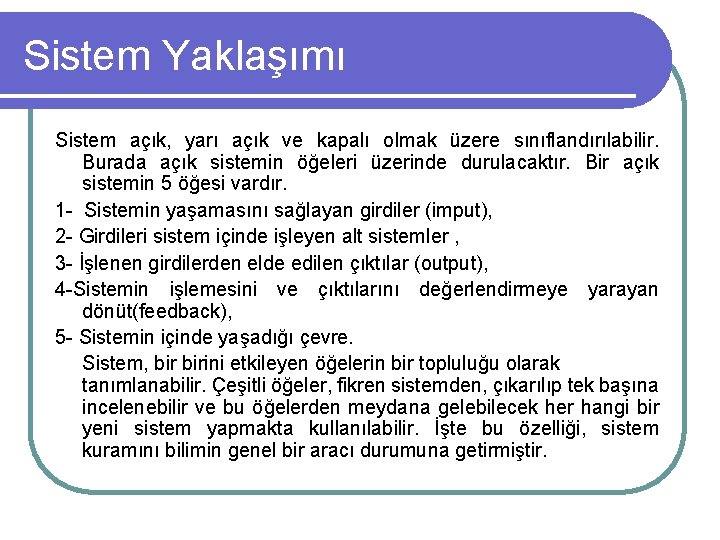 Sistem Yaklaşımı

Sistem açık, yarı açık ve kapalı olmak üzere sınıflandırılabilir. Burada açık sistemin öğeleri üzerinde durulacaktır. Bir açık sistemin 5 öğesi vardır.

1- Sistemin yaşamasını sağlayan girdiler (imput),

2- Girdileri sistem içinde işleyen alt sistemler ,

3- İşlenen girdilerden elde edilen çıktılar (output),

4-Sistemin işlemesini ve çıktılarını değerlendirmeye yarayan dönüt(feedback),

5- Sistemin içinde yaşadığı çevre.

Sistem, bir birini etkileyen öğelerin bir topluluğu olarak tanımlanabilir. Çeşitli öğeler, fikren sistemden, çıkarılıp tek başına incelenebilir ve bu öğelerden meydana gelebilecek her hangi bir yeni sistem yapmakta kullanılabilir. İşte bu özelliği, sistem kuramını bilimin genel bir aracı durumuna getirmiştir.